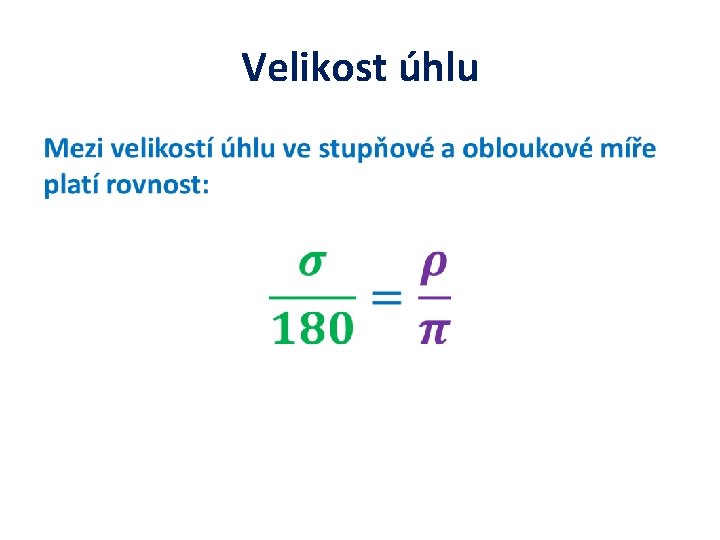 Velikost úhlu

Mezi velikostí úhlu ve stupňové a obloukové míře platí rovnost:

$\frac{\sigma}{180} = \frac{\rho}{\pi}$